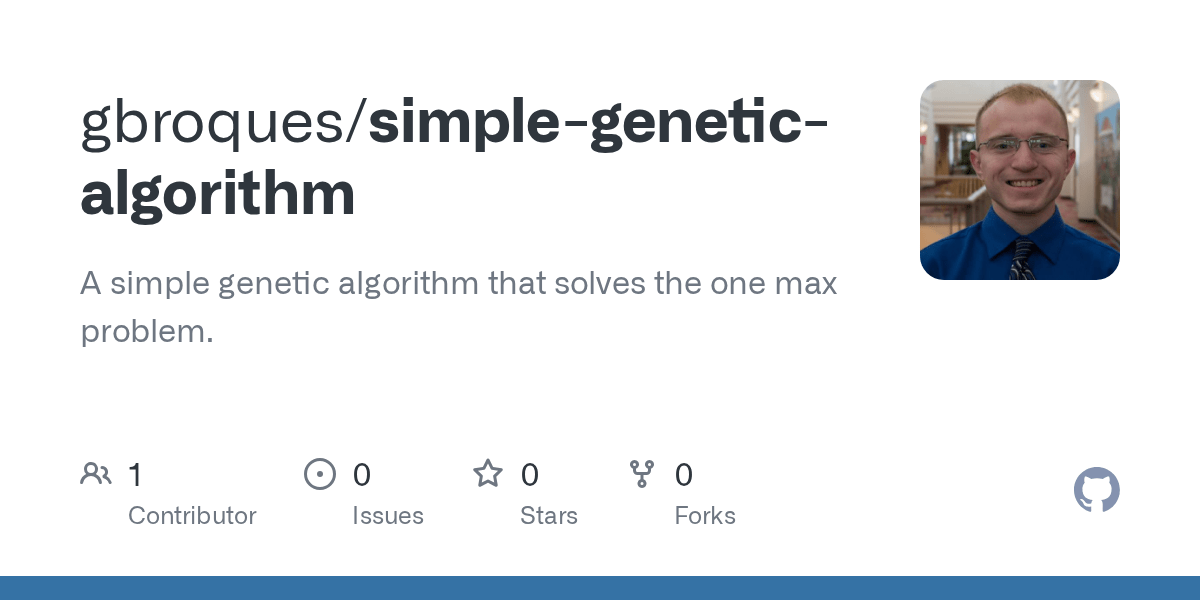 gbroques/simple-genetic-algorithm

A simple genetic algorithm that solves the one max problem.

1
Contributor

0
Issues

0
Stars

0
Forks